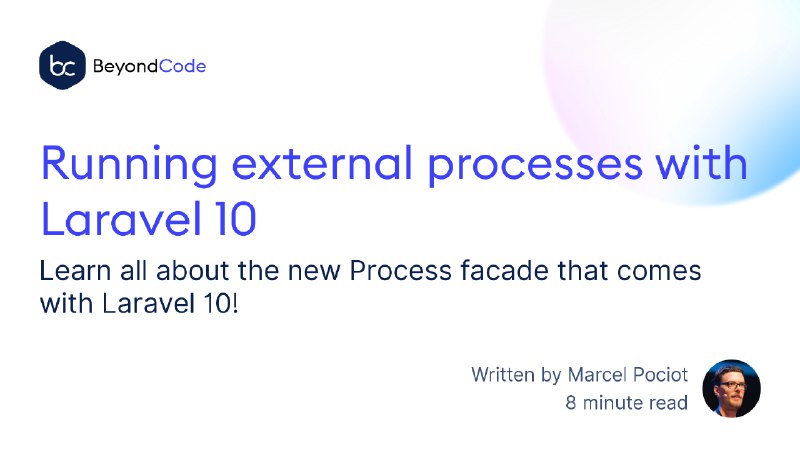 bc BeyondCode

Running external processes with Laravel 10

Learn all about the new Process facade that comes with Laravel 10!

Written by Marcel Pociot
8 minute read